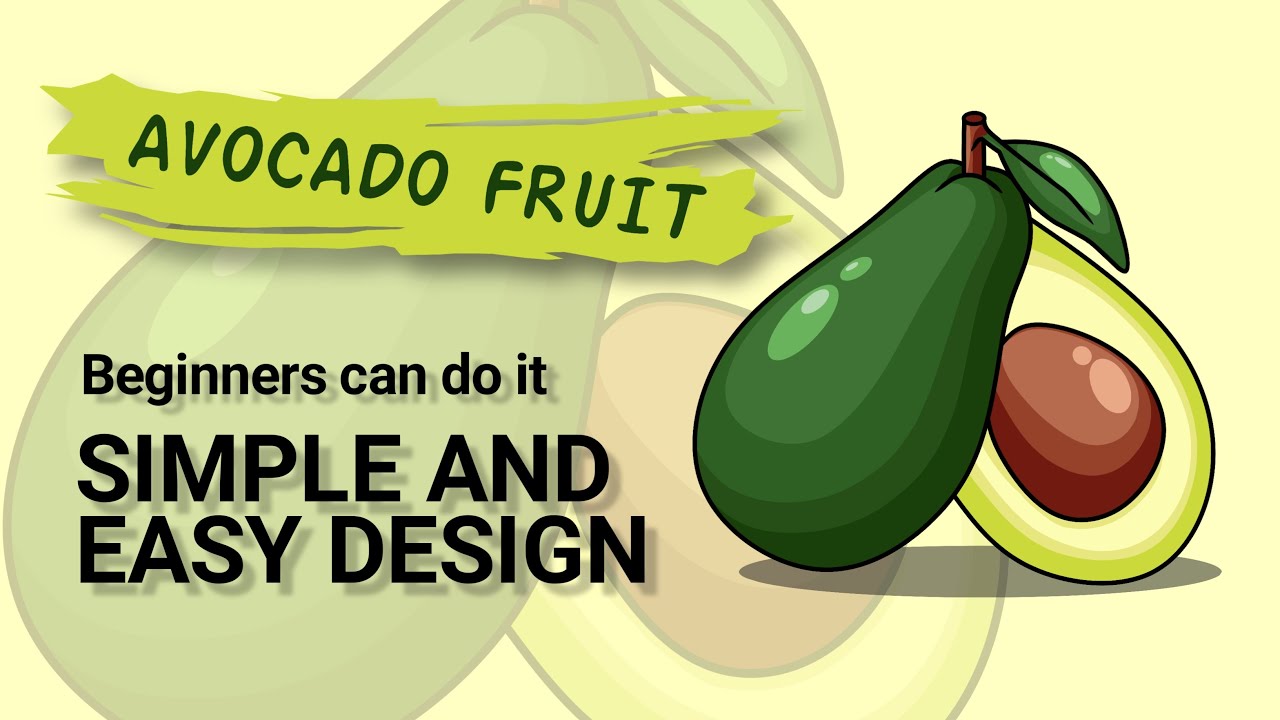 AVOCADO FRUIT

Beginners can do it

SIMPLE AND EASY DESIGN